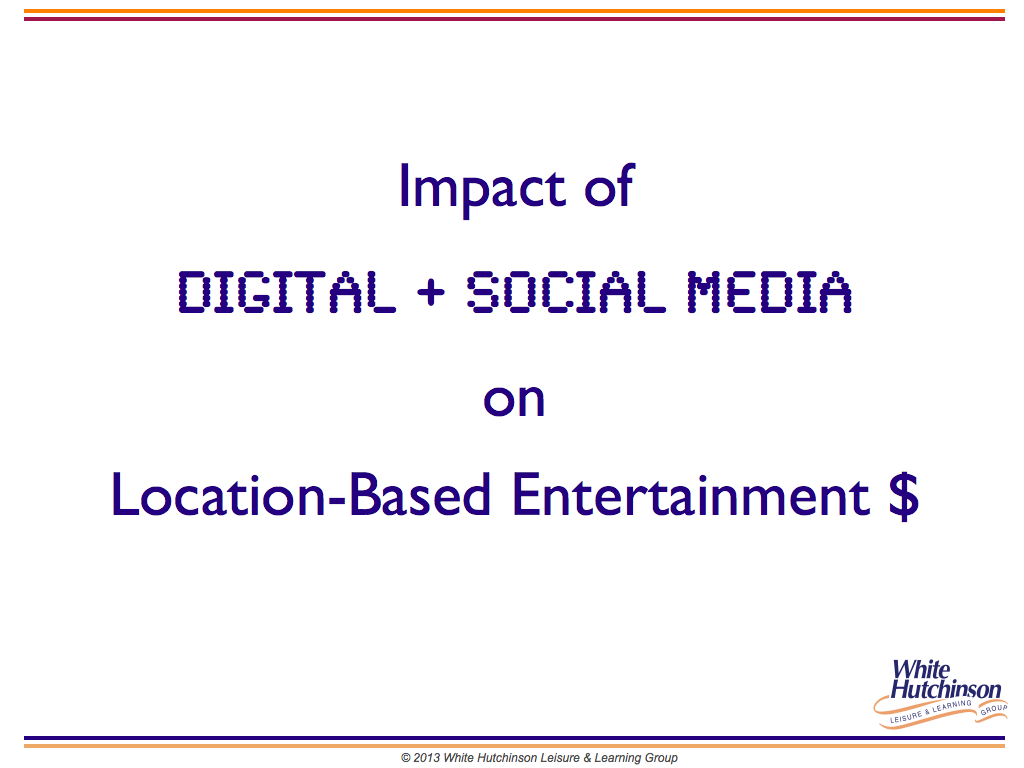 Impact of

DIGITAL + SOCIAL MEDIA

on

Location-Based Entertainment $

White Hutchinson
LEISURE & LEARNING GROUP

© 2013 White Hutchinson Leisure & Learning Group